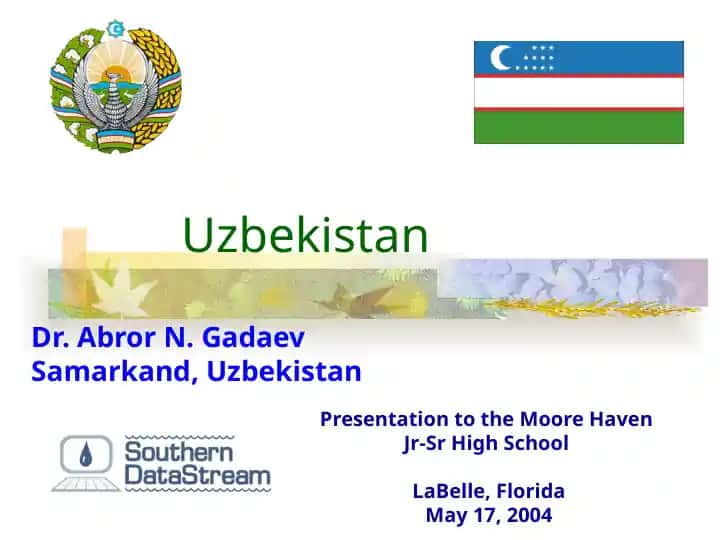 Uzbekistan

Dr. Abror N. Gadaev
Samarkand, Uzbekistan

Southern DataStream

Presentation to the Moore Haven Jr-Sr High School

LaBelle, Florida
May 17, 2004